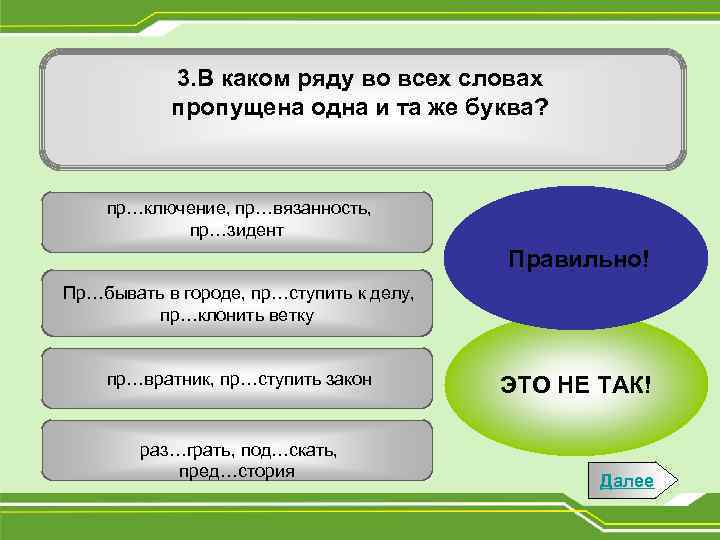 3.В каком ряду во всех словах пропущена одна и та же буква?

пр…ключение, пр…вязанность, пр…зидент

Пр…бывать в городе, пр…ступить к делу, пр…клонить ветку

пр…вратник, пр…ступить закон

раз…грать, под…скать, пред…стория

Правильно!

ЭТО НЕ ТАК!

Далее